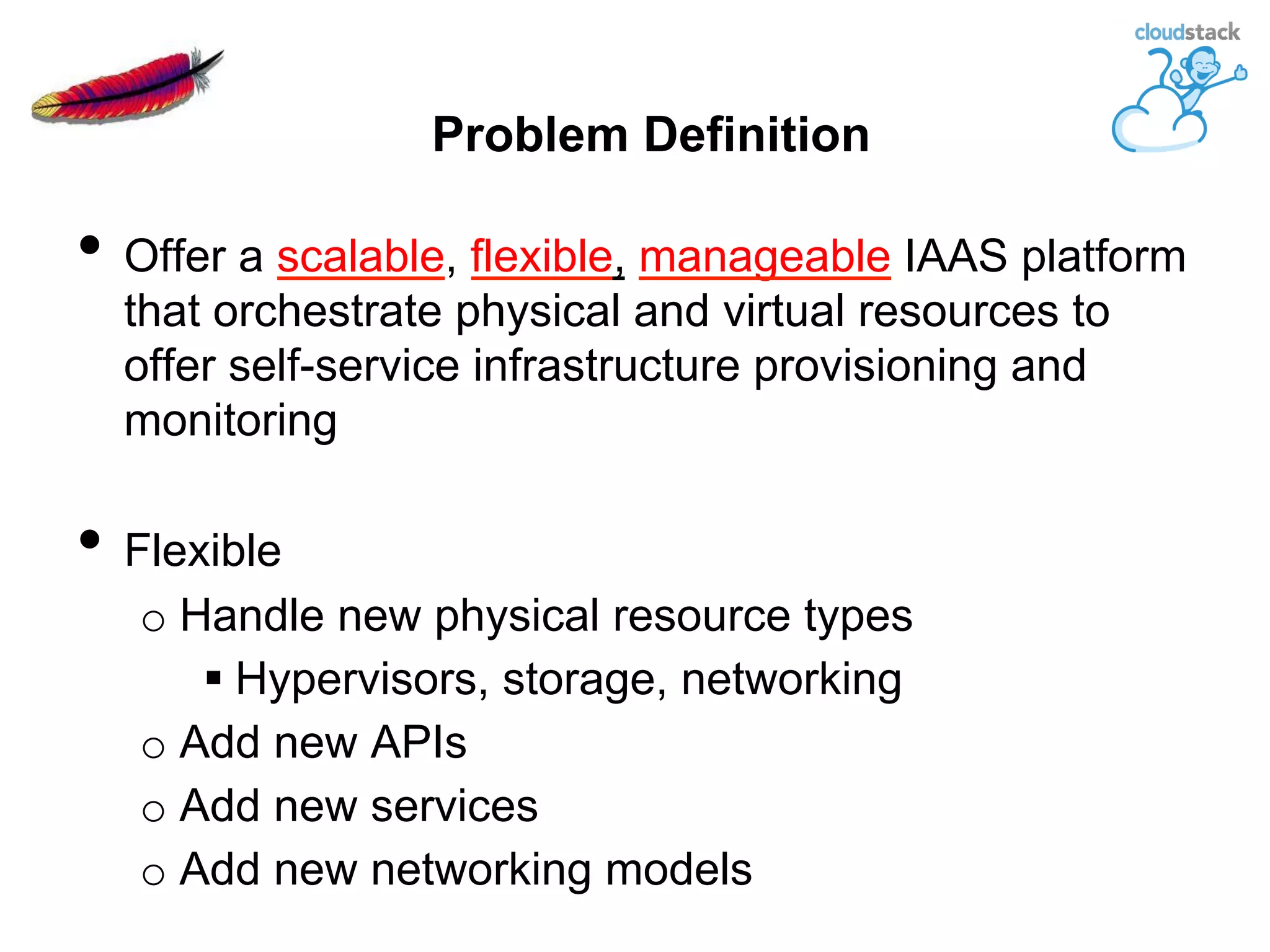 cloudstack

Problem Definition

• Offer a scalable, flexible, manageable IAAS platform that orchestrate physical and virtual resources to offer self-service infrastructure provisioning and monitoring

• Flexible
 o Handle new physical resource types
  ▪ Hypervisors, storage, networking
 o Add new APIs
 o Add new services
 o Add new networking models